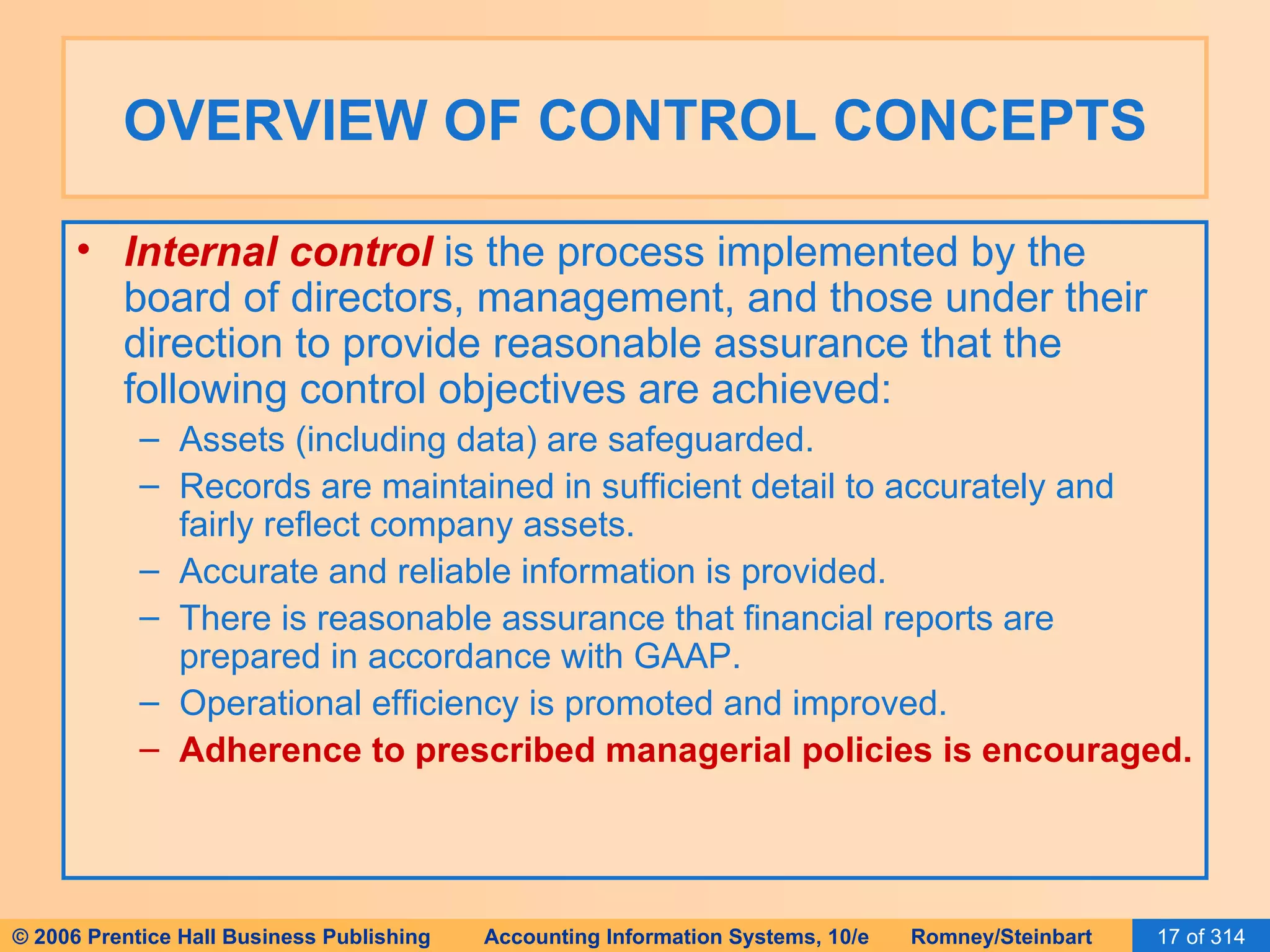 OVERVIEW OF CONTROL CONCEPTS

• Internal control is the process implemented by the board of directors, management, and those under their direction to provide reasonable assurance that the following control objectives are achieved:
– Assets (including data) are safeguarded.
– Records are maintained in sufficient detail to accurately and fairly reflect company assets.
– Accurate and reliable information is provided.
– There is reasonable assurance that financial reports are prepared in accordance with GAAP.
– Operational efficiency is promoted and improved.
– Adherence to prescribed managerial policies is encouraged.

© 2006 Prentice Hall Business Publishing Accounting Information Systems, 10/e Romney/Steinbart 17 of 314